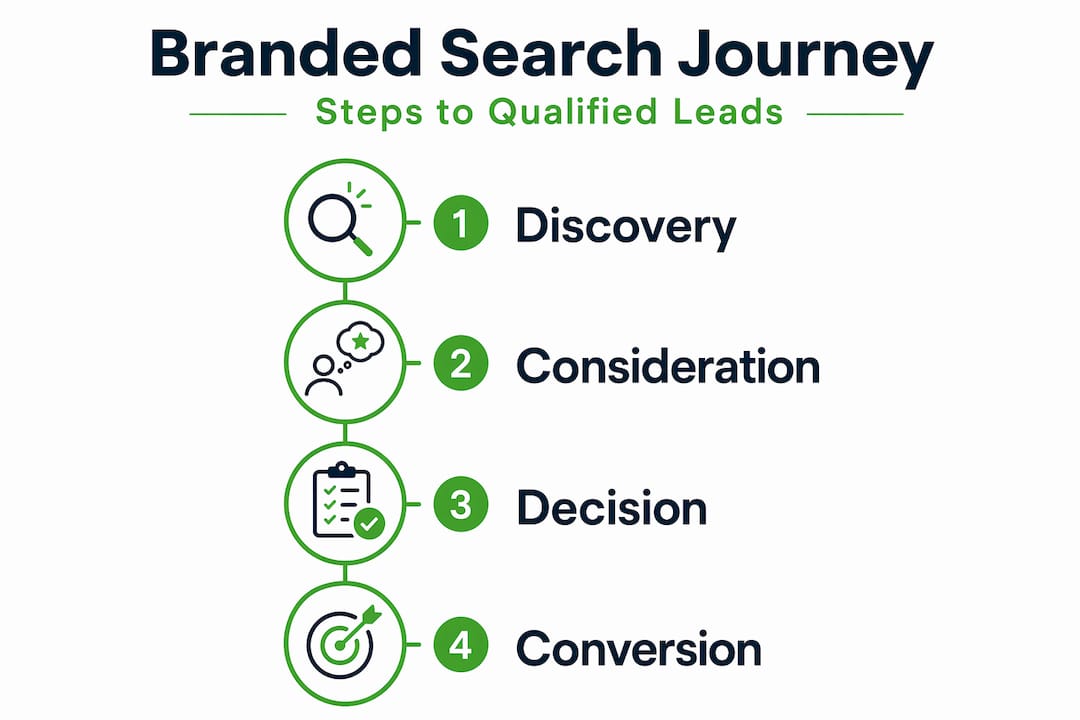 Branded Search Journey

Steps to Qualified Leads

1 Discovery

2 Consideration

3 Decision

4 Conversion